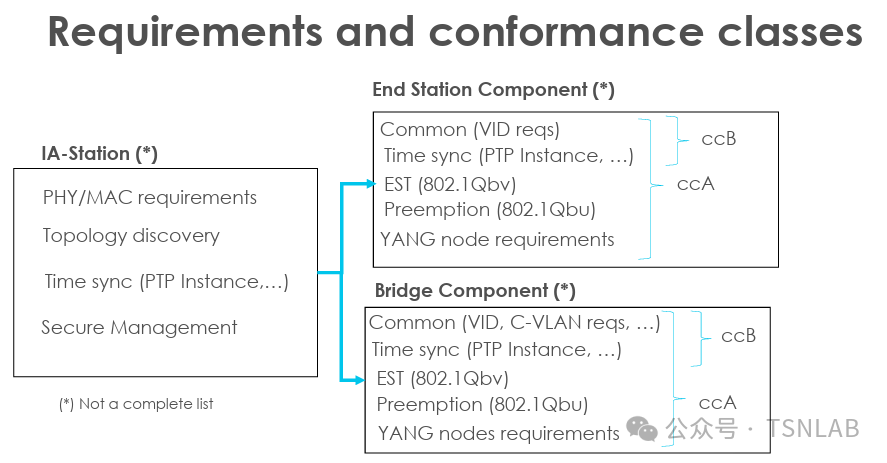 Requirements and conformance classes

IA-Station (*)

PHY/MAC requirements

Topology discovery

Time sync (PTP Instance,…)

Secure Management

(*) Not a complete list

End Station Component (*)

Common (VID reqs)
Time sync (PTP Instance, …)
EST (802.1Qbv)
Preemption (802.1Qbu)
YANG node requirements

ccB

ccA

Bridge Component (*)

Common (VID, C-VLAN reqs, …)
Time sync (PTP Instance, …)
EST (802.1Qbv)
Preemption (802.1Qbu)
YANG nodes requirements

ccB

ccA

公众号 · TSNLAB